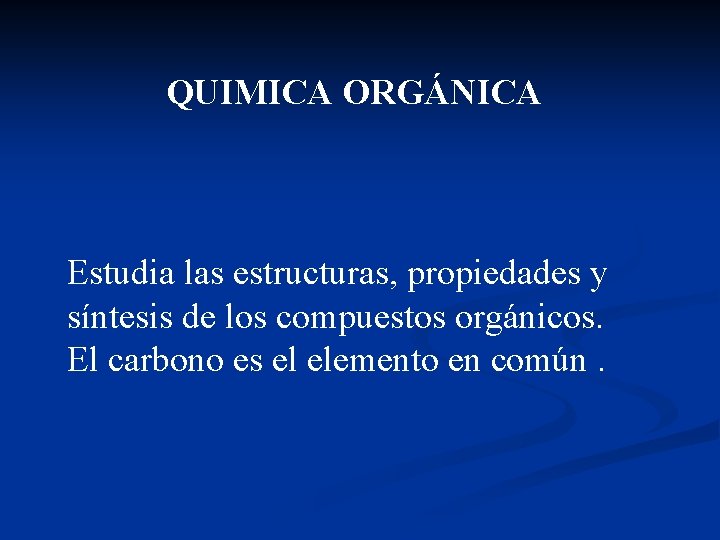 QUIMICA ORGÁNICA

Estudia las estructuras, propiedades y síntesis de los compuestos orgánicos. El carbono es el elemento en común .